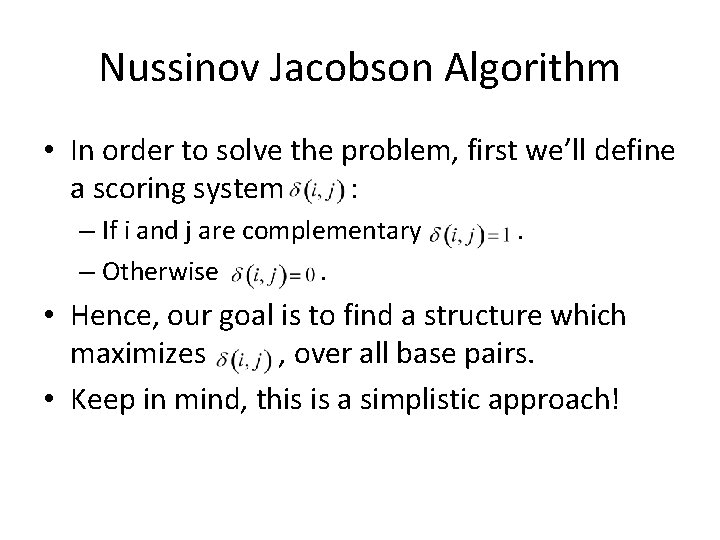 Nussinov Jacobson Algorithm

• In order to solve the problem, first we'll define a scoring system $\delta(i,j)$ :

– If i and j are complementary $\delta(i,j)=1$ .

– Otherwise $\delta(i,j)=0$ .

• Hence, our goal is to find a structure which maximizes $\delta(i,j)$ , over all base pairs.

• Keep in mind, this is a simplistic approach!